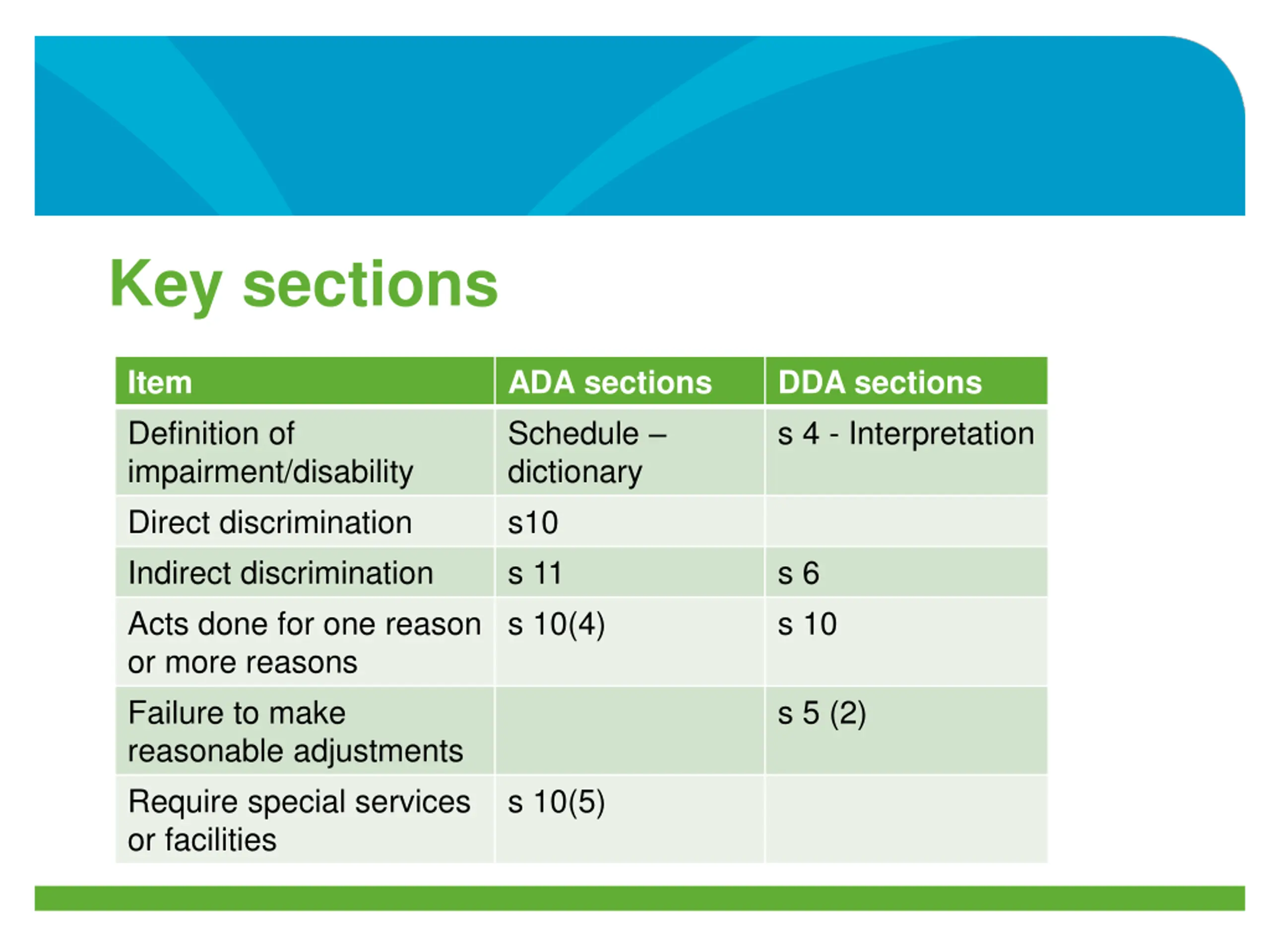 Key sections

| Item | ADA sections | DDA sections |
|---|---|---|
| Definition of impairment/disability | Schedule – dictionary | s 4 - Interpretation |
| Direct discrimination | s10 | |
| Indirect discrimination | s 11 | s 6 |
| Acts done for one reason or more reasons | s 10(4) | s 10 |
| Failure to make reasonable adjustments | | s 5 (2) |
| Require special services or facilities | s 10(5) | |